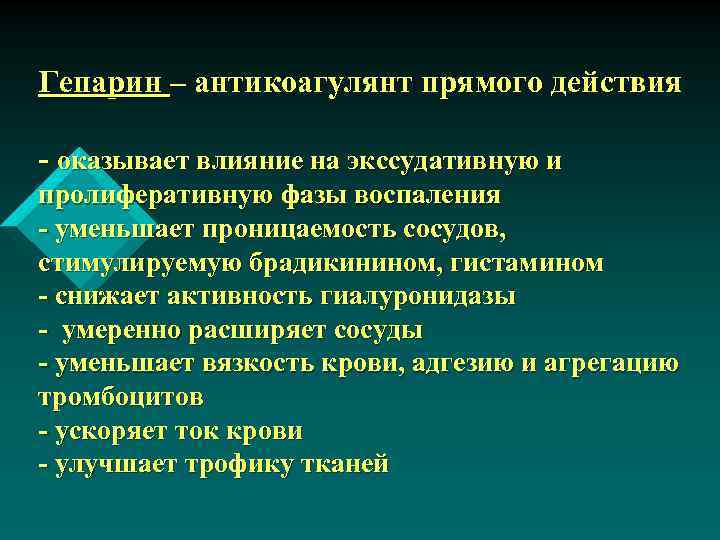 Гепарин – антикоагулянт прямого действия

- оказывает влияние на экссудативную и пролиферативную фазы воспаления
- уменьшает проницаемость сосудов, стимулируемую брадикинином, гистамином
- снижает активность гиалуронидазы
- умеренно расширяет сосуды
- уменьшает вязкость крови, адгезию и агрегацию тромбоцитов
- ускоряет ток крови
- улучшает трофику тканей